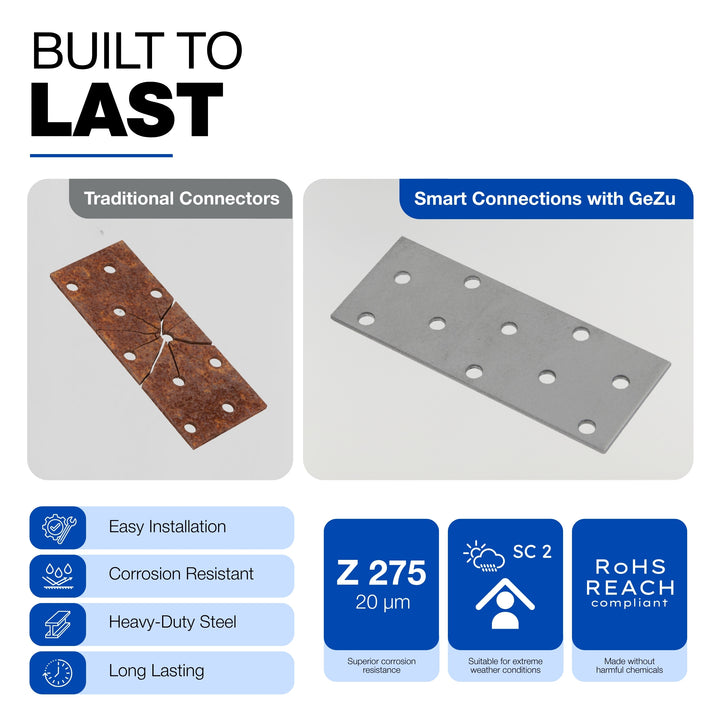 BUILT TO
LAST

Traditional Connectors

Smart Connections with GeZu

Easy Installation

Corrosion Resistant

Heavy-Duty Steel

Long Lasting

Z 275
20 µm
Superior corrosion resistance

SC 2
Suitable for extreme weather conditions

RoHS
REACH
compliant
Made without harmful chemicals